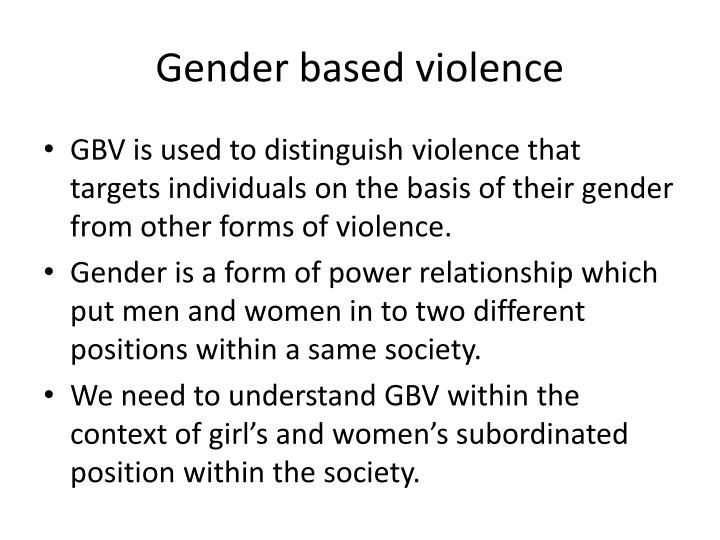 Gender based violence

• GBV is used to distinguish violence that targets individuals on the basis of their gender from other forms of violence.

• Gender is a form of power relationship which put men and women in to two different positions within a same society.

• We need to understand GBV within the context of girl’s and women’s subordinated position within the society.